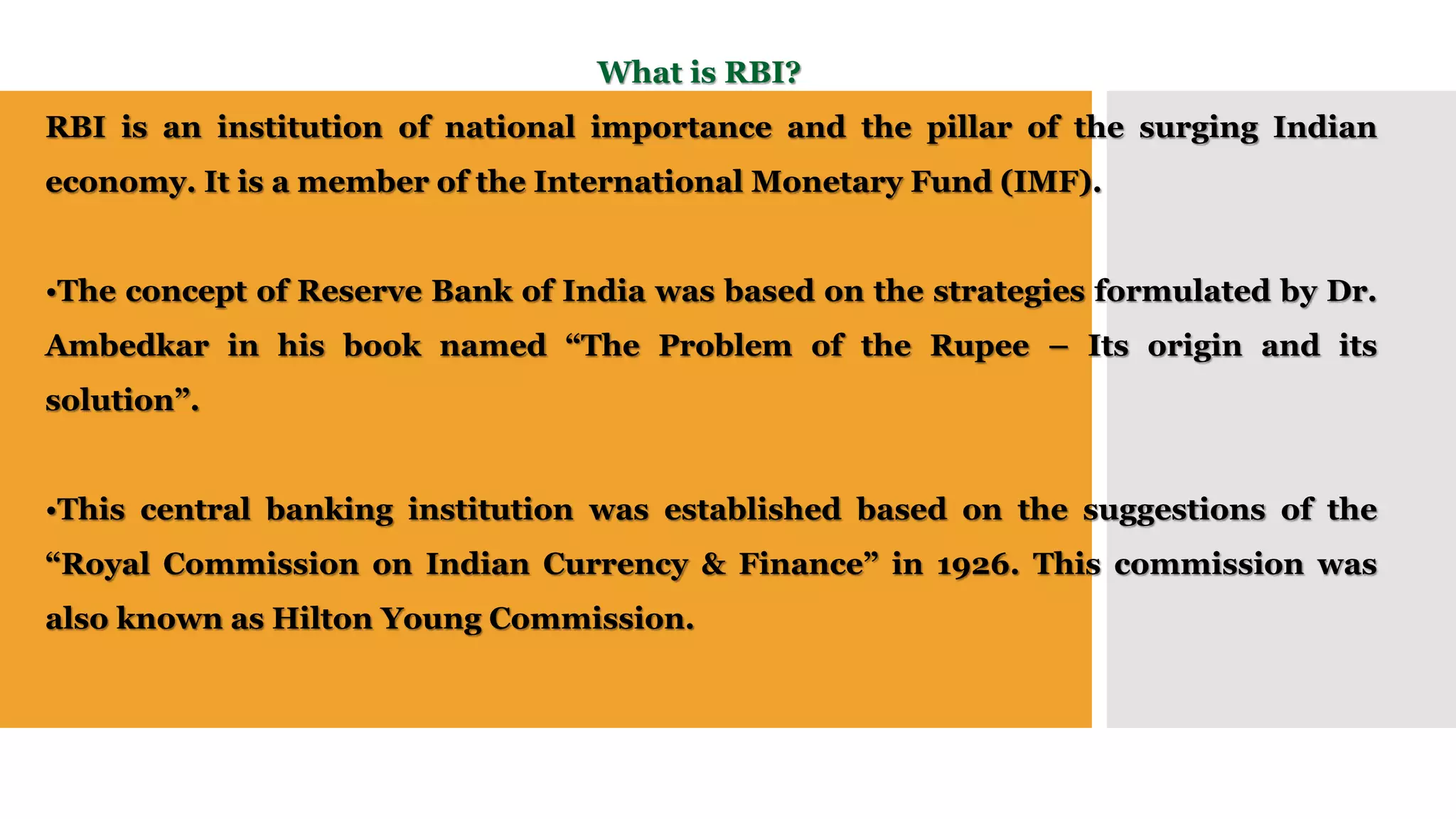 What is RBI?

RBI is an institution of national importance and the pillar of the surging Indian economy. It is a member of the International Monetary Fund (IMF).

•The concept of Reserve Bank of India was based on the strategies formulated by Dr. Ambedkar in his book named “The Problem of the Rupee – Its origin and its solution”.

•This central banking institution was established based on the suggestions of the “Royal Commission on Indian Currency & Finance” in 1926. This commission was also known as Hilton Young Commission.